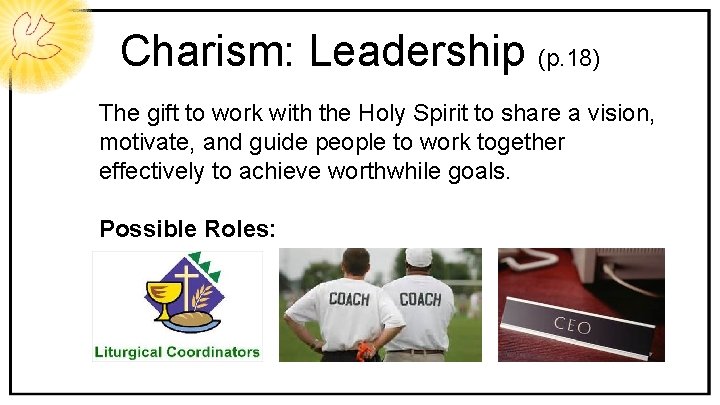 Charism: Leadership (p.18)

The gift to work with the Holy Spirit to share a vision, motivate, and guide people to work together effectively to achieve worthwhile goals.

Possible Roles:

Liturgical Coordinators

COACH

COACH

CEO